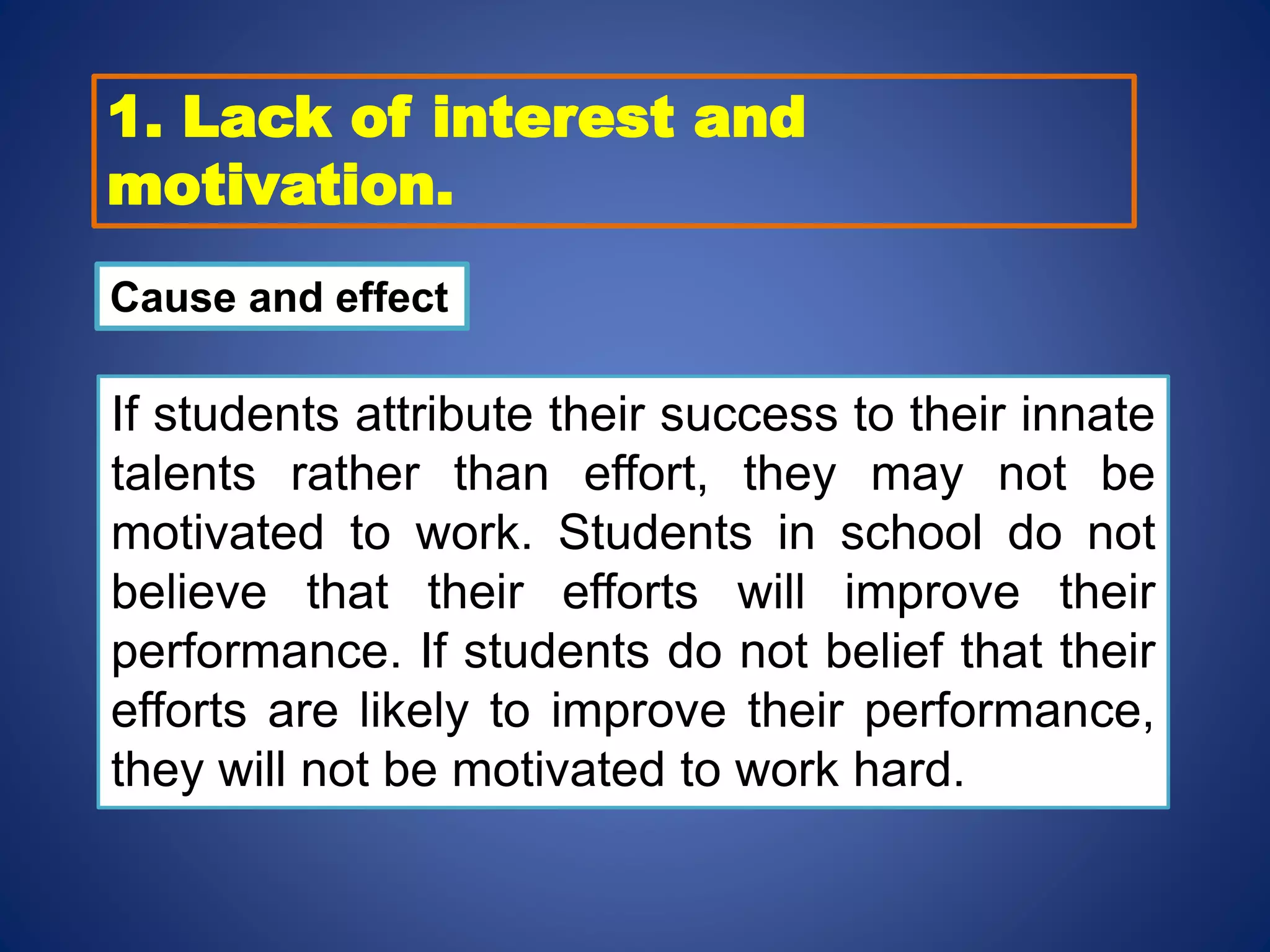 1. Lack of interest and motivation.

Cause and effect

If students attribute their success to their innate talents rather than effort, they may not be motivated to work. Students in school do not believe that their efforts will improve their performance. If students do not belief that their efforts are likely to improve their performance, they will not be motivated to work hard.